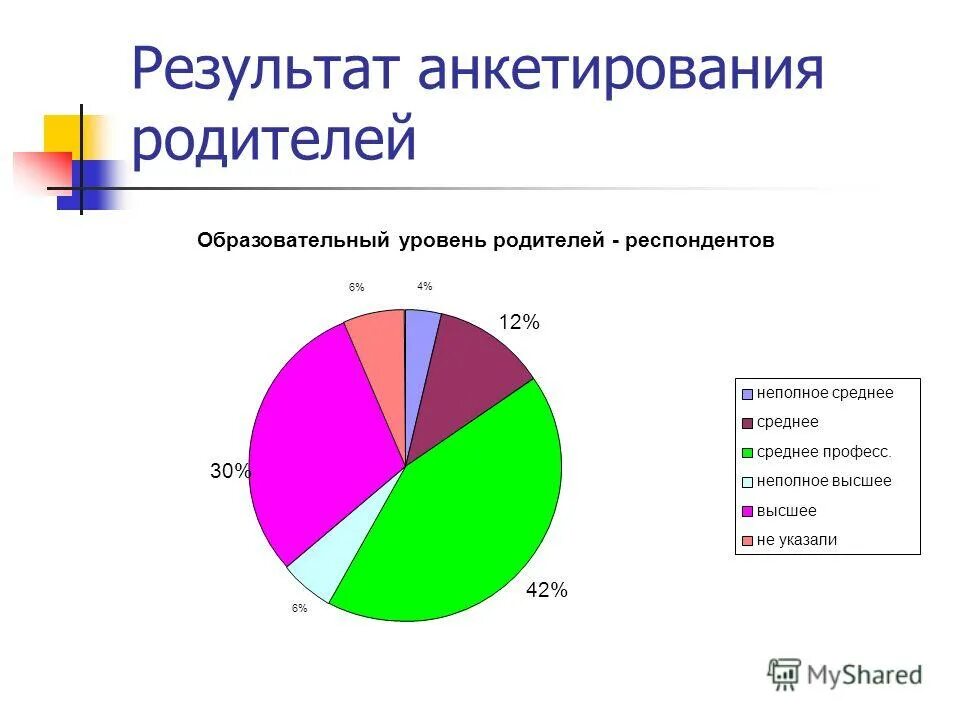 Результат анкетирования родителей

Образовательный уровень родителей - респондентов

6%
4%
12%
30%
42%
6%

неполное среднее
среднее
среднее професс.
неполное высшее
высшее
не указали

MyShared